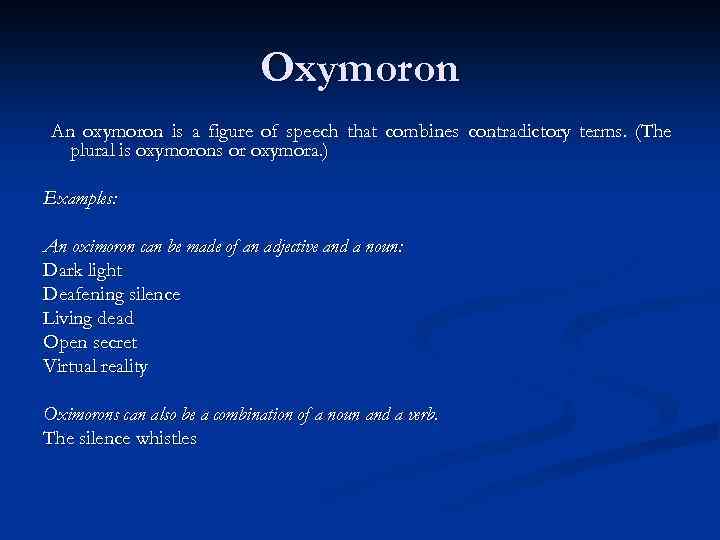 Oxymoron

An oxymoron is a figure of speech that combines contradictory terms. (The plural is oxymorons or oxymora.)

Examples:

An oximoron can be made of an adjective and a noun:
Dark light
Deafening silence
Living dead
Open secret
Virtual reality

Oximorons can also be a combination of a noun and a verb.
The silence whistles